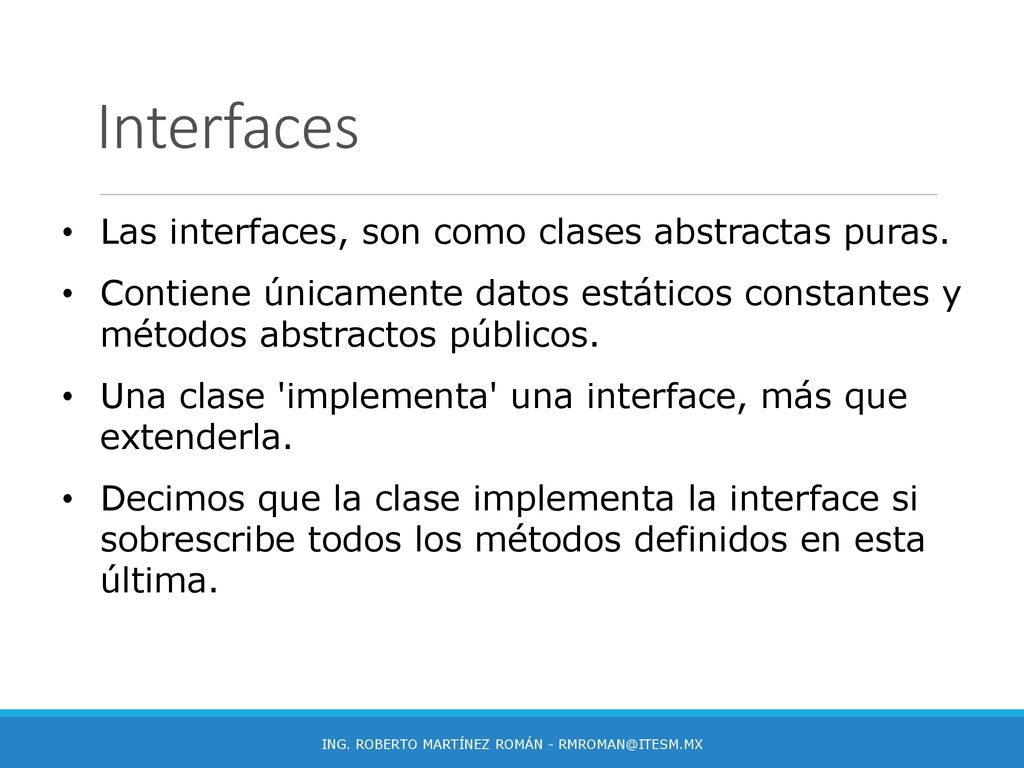 Interfaces

• Las interfaces, son como clases abstractas puras.

• Contiene únicamente datos estáticos constantes y métodos abstractos públicos.

• Una clase 'implementa' una interface, más que extenderla.

• Decimos que la clase implementa la interface si sobrescribe todos los métodos definidos en esta última.

ING. ROBERTO MARTÍNEZ ROMÁN - RMROMAN@ITESM.MX